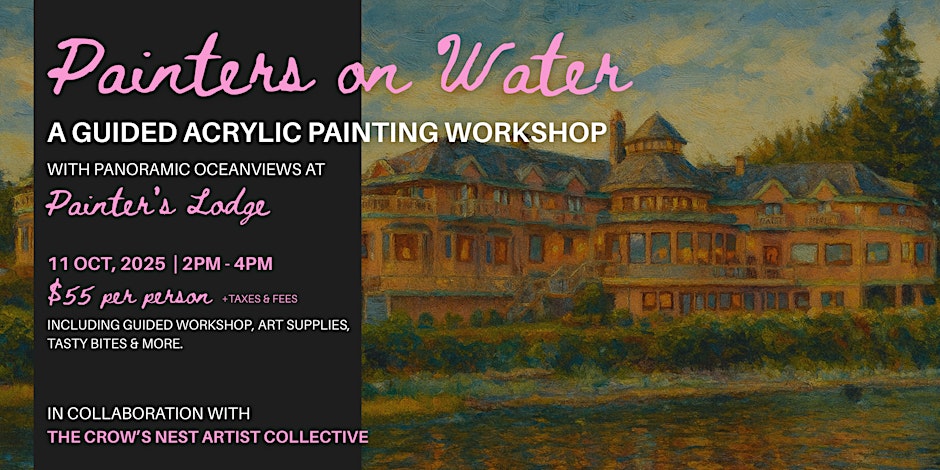 Painters on Water

A GUIDED ACRYLIC PAINTING WORKSHOP

WITH PANORAMIC OCEANVIEWS AT

Painter's Lodge

11 OCT, 2025 | 2PM - 4PM

$55 per person +TAXES & FEES

INCLUDING GUIDED WORKSHOP, ART SUPPLIES, TASTY BITES & MORE.

IN COLLABORATION WITH

THE CROW'S NEST ARTIST COLLECTIVE